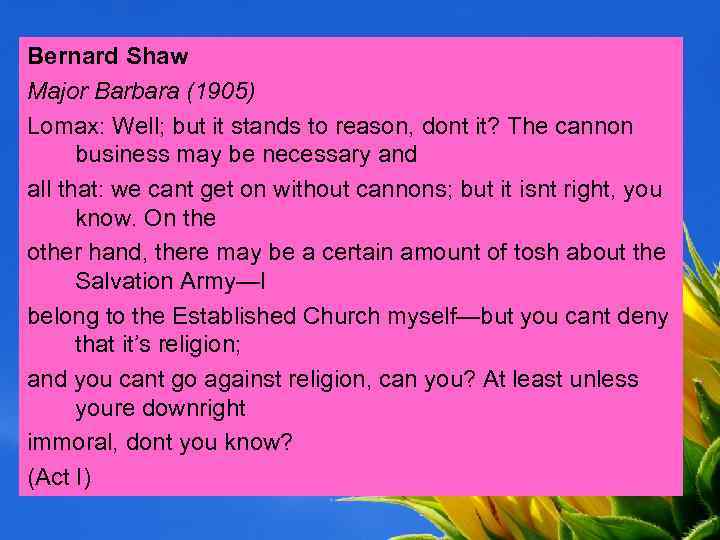 Bernard Shaw

Major Barbara (1905)

Lomax: Well; but it stands to reason, dont it? The cannon business may be necessary and

all that: we cant get on without cannons; but it isnt right, you know. On the

other hand, there may be a certain amount of tosh about the Salvation Army—I

belong to the Established Church myself—but you cant deny that it's religion;

and you cant go against religion, can you? At least unless youre downright

immoral, dont you know?

(Act I)